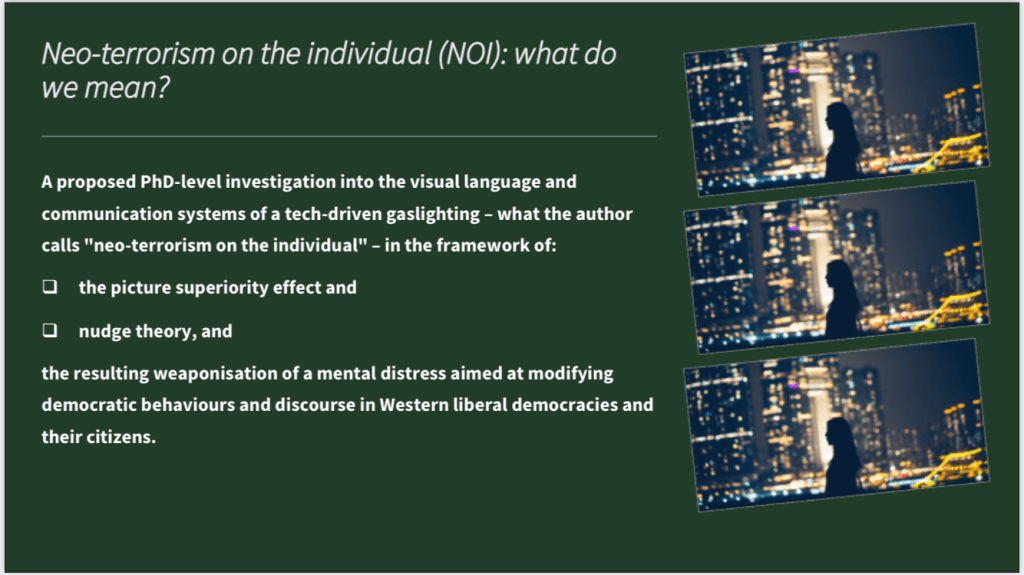 Neo-terrorism on the individual (NOI): what do we mean?

A proposed PhD-level investigation into the visual language and communication systems of a tech-driven gaslighting – what the author calls "neo-terrorism on the individual" – in the framework of:

❑ the picture superiority effect and

❑ nudge theory, and

the resulting weaponisation of a mental distress aimed at modifying democratic behaviours and discourse in Western liberal democracies and their citizens.